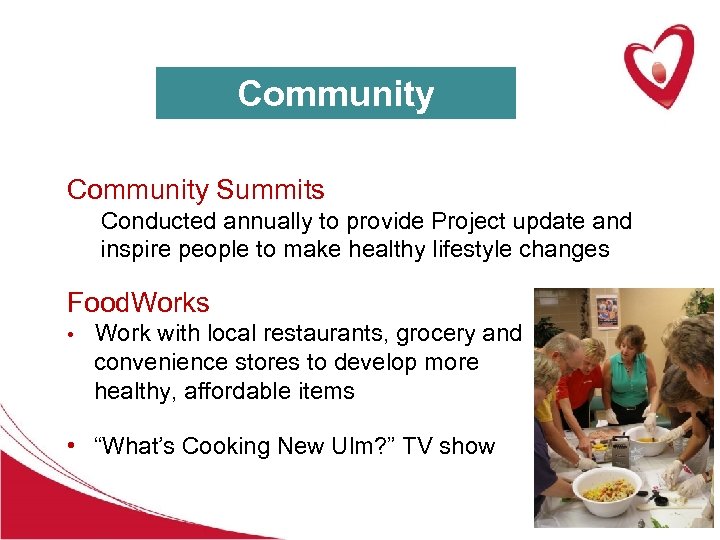 Community

Community Summits

Conducted annually to provide Project update and inspire people to make healthy lifestyle changes

FoodWorks

• Work with local restaurants, grocery and convenience stores to develop more healthy, affordable items

• “What’s Cooking New Ulm?” TV show